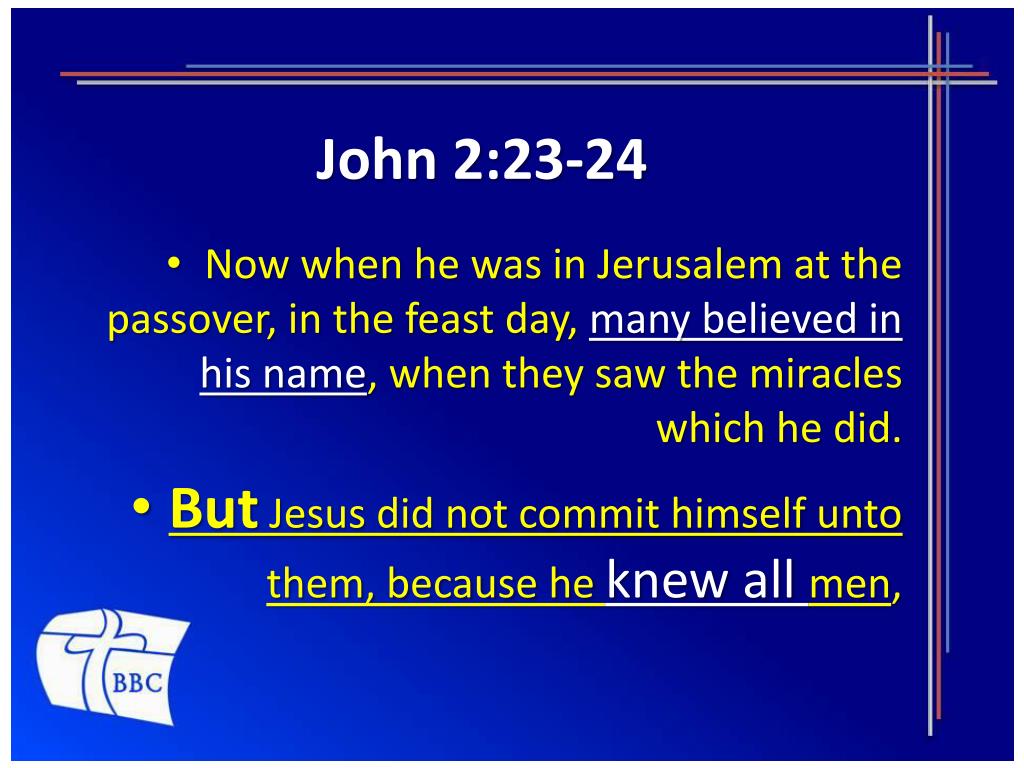 John 2:23-24

• Now when he was in Jerusalem at the passover, in the feast day, many believed in his name, when they saw the miracles which he did.

• But Jesus did not commit himself unto them, because he knew all men,

BBC